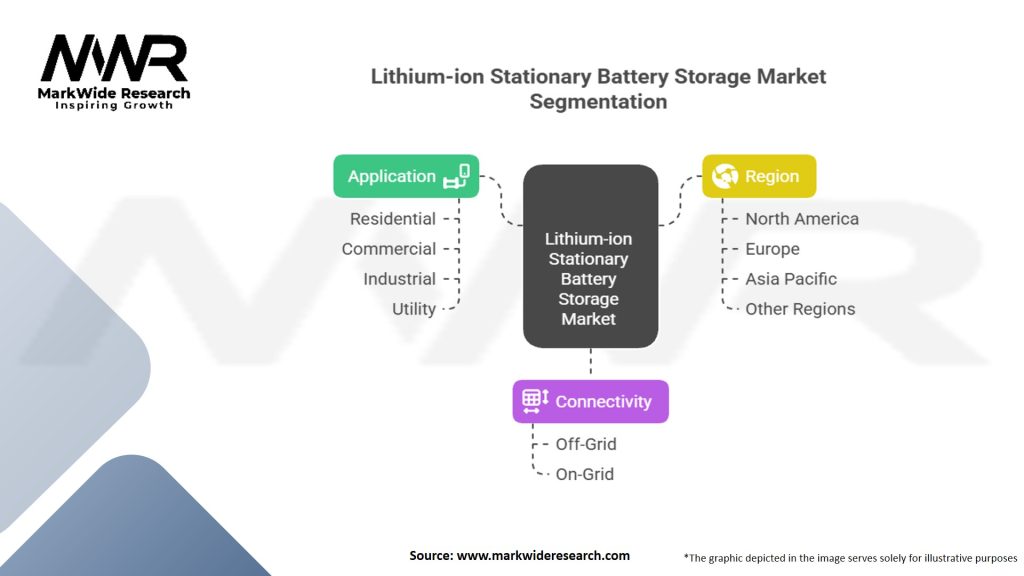 MWR
MarkWide Research
Inspiring Growth

Lithium-ion Stationary Battery Storage Market Segmentation

Application
Residential
Commercial
Industrial
Utility

Lithium-ion Stationary Battery Storage Market

Region
North America
Europe
Asia Pacific
Other Regions

Connectivity
Off-Grid
On-Grid

Source: www.markwideresearch.com

*The graphic depicted in the image serves solely for illustrative purposes